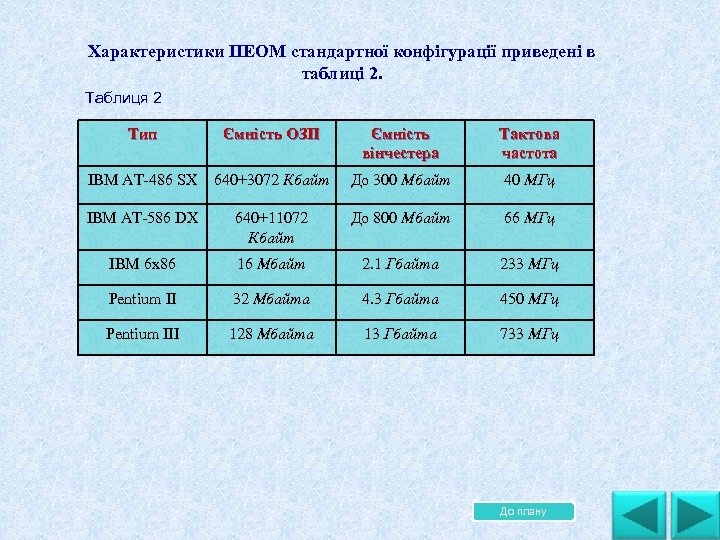 Характеристики ПЕОМ стандартної конфігурації приведені в таблиці 2.

Таблиця 2

| Тип | Ємність ОЗП | Ємність вінчестера | Тактова частота |
|---|---|---|---|
| IBM AT-486 SX | 640+3072 Кбайт | До 300 Мбайт | 40 МГц |
| IBM AT-586 DX | 640+11072 Кбайт | До 800 Мбайт | 66 МГц |
| IBM 6x86 | 16 Мбайт | 2.1 Гбайта | 233 МГц |
| Pentium II | 32 Мбайта | 4.3 Гбайта | 450 МГц |
| Pentium III | 128 Мбайта | 13 Гбайта | 733 МГц |

До плану